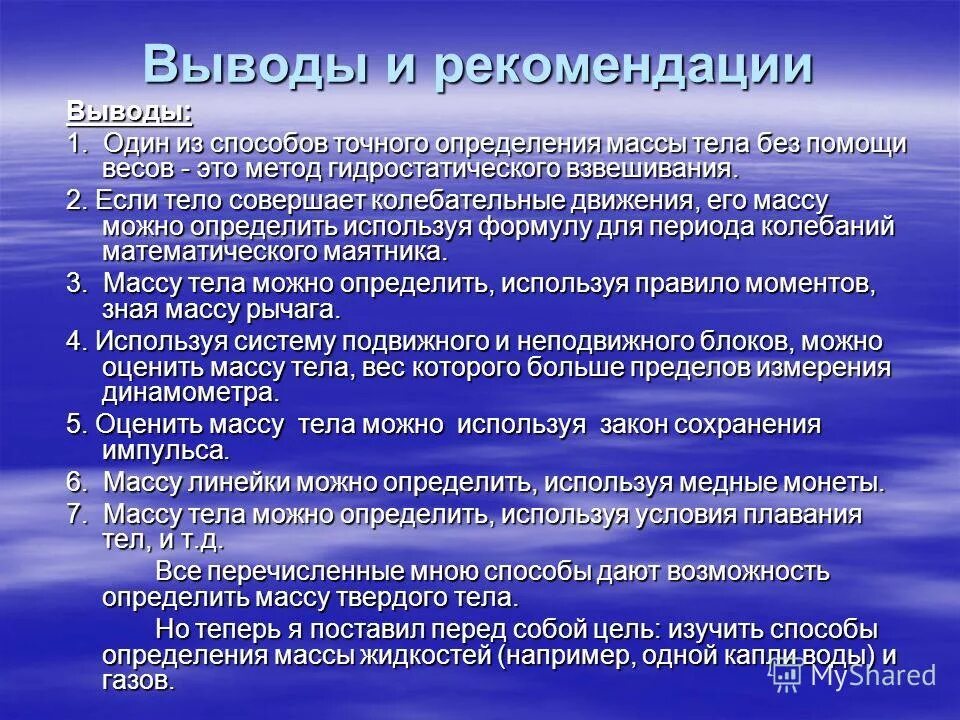 Выводы и рекомендации

Выводы:

1. Один из способов точного определения массы тела без помощи весов - это метод гидростатического взвешивания.

2. Если тело совершает колебательные движения, его массу можно определить используя формулу для периода колебаний математического маятника.

3. Массу тела можно определить, используя правило моментов, зная массу рычага.

4. Используя систему подвижного и неподвижного блоков, можно оценить массу тела, вес которого больше пределов измерения динамометра.

5. Оценить массу тела можно используя закон сохранения импульса.

6. Массу линейки можно определить, используя медные монеты.

7. Массу тела можно определить, используя условия плавания тел, и т.д.

Все перечисленные мною способы дают возможность определить массу твердого тела.

Но теперь я поставил перед собой цель: изучить способы определения массы жидкостей (например, одной капли воды) и газов.

MyShared